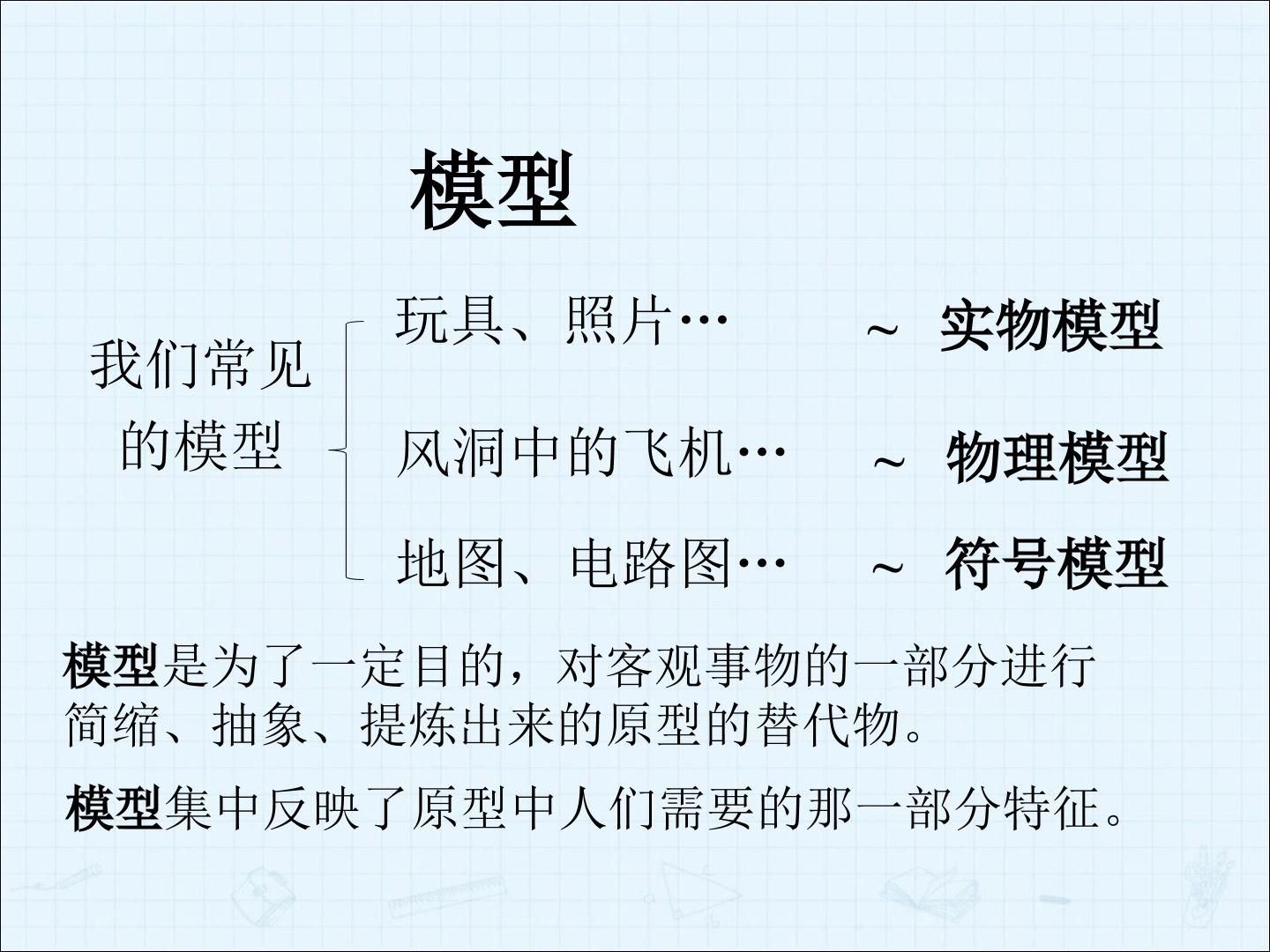 模型

我们常见的模型

玩具、照片… ~ 实物模型

风洞中的飞机… ~ 物理模型

地图、电路图… ~ 符号模型

模型是为了一定目的，对客观事物的一部分进行简缩、抽象、提炼出来的原型的替代物。

模型集中反映了原型中人们需要的那一部分特征。